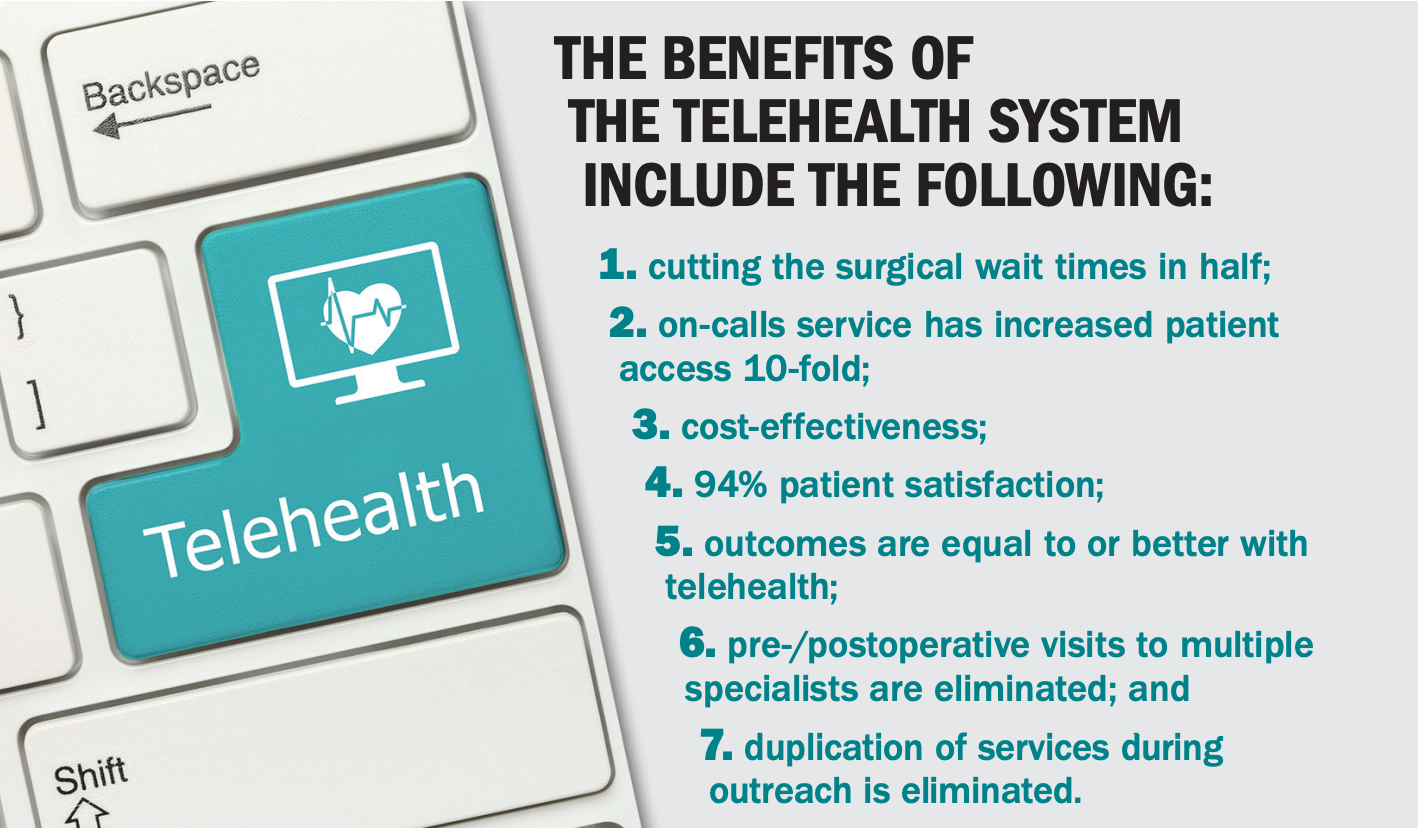 Backspace

}

]

Telehealth

Shift

THE BENEFITS OF THE TELEHEALTH SYSTEM INCLUDE THE FOLLOWING:

1. cutting the surgical wait times in half;

2. on-calls service has increased patient access 10-fold;

3. cost-effectiveness;

4. 94% patient satisfaction;

5. outcomes are equal to or better with telehealth;

6. pre-/postoperative visits to multiple specialists are eliminated; and

7. duplication of services during outreach is eliminated.